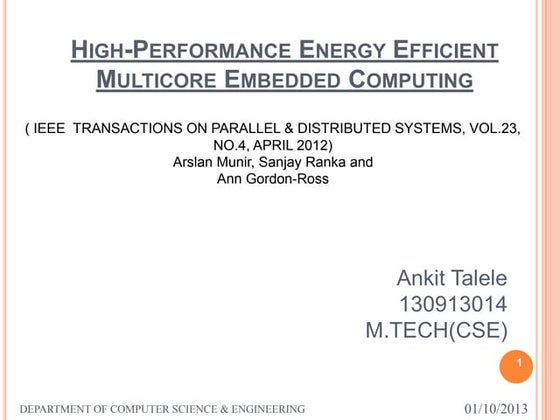 HIGH-PERFORMANCE ENERGY EFFICIENT MULTICORE EMBEDDED COMPUTING

( IEEE TRANSACTIONS ON PARALLEL & DISTRIBUTED SYSTEMS, VOL.23, NO.4, APRIL 2012)
Arslan Munir, Sanjay Ranka and Ann Gordon-Ross

Ankit Talele
130913014
M.TECH(CSE)

1

DEPARTMENT OF COMPUTER SCIENCE & ENGINEERING

01/10/2013